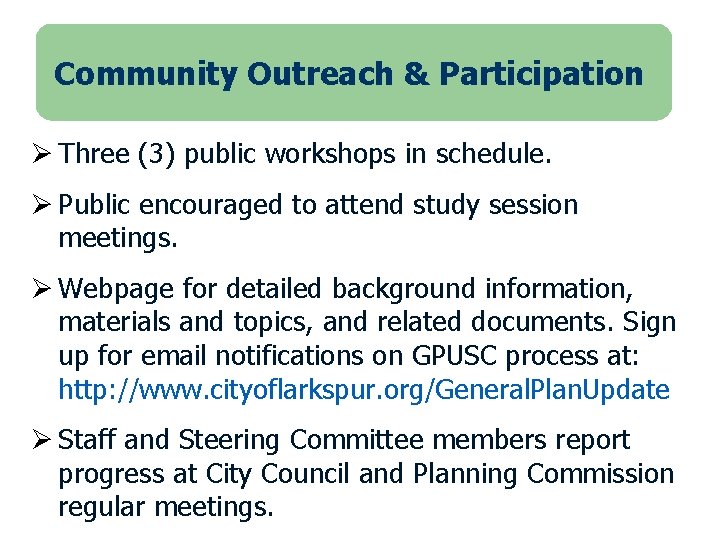 Community Outreach & Participation

➢ Three (3) public workshops in schedule.

➢ Public encouraged to attend study session meetings.

➢ Webpage for detailed background information, materials and topics, and related documents. Sign up for email notifications on GPUSC process at: http://www.cityoflarkspur.org/GeneralPlanUpdate

➢ Staff and Steering Committee members report progress at City Council and Planning Commission regular meetings.